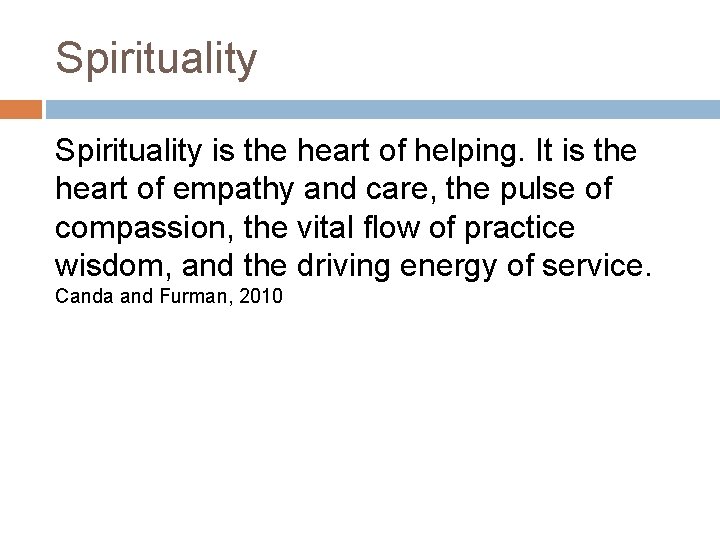 Spirituality

Spirituality is the heart of helping. It is the heart of empathy and care, the pulse of compassion, the vital flow of practice wisdom, and the driving energy of service.
Canda and Furman, 2010